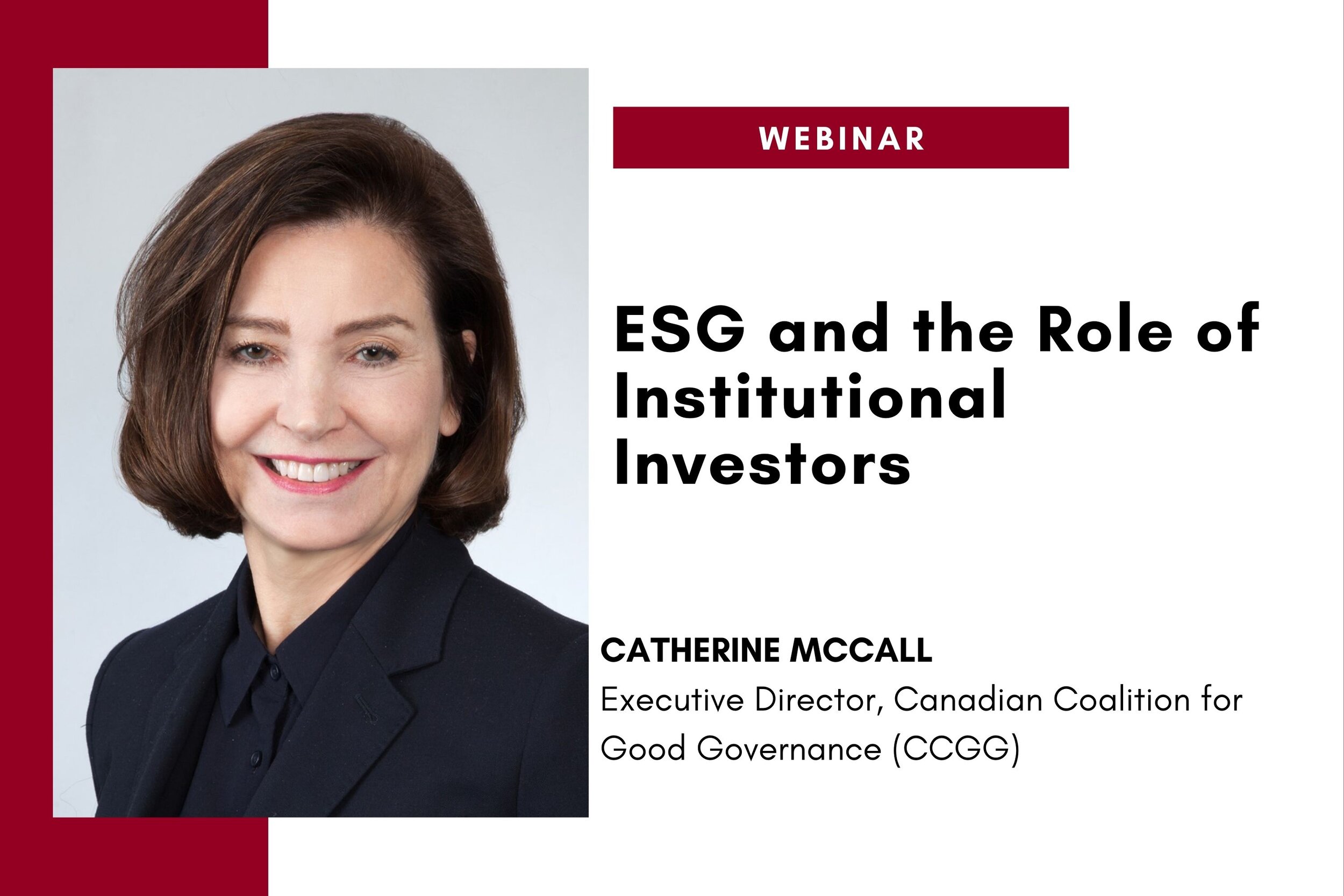 WEBINAR

ESG and the Role of Institutional Investors

CATHERINE MCCALL
Executive Director, Canadian Coalition for Good Governance (CCGG)